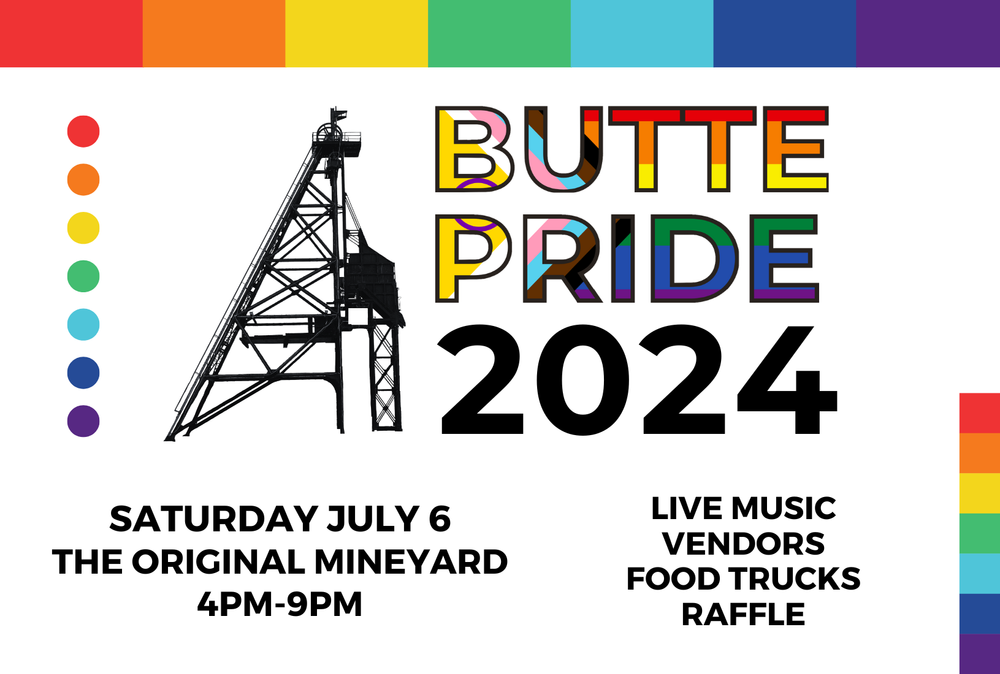 BUTTE PRIDE 2024

SATURDAY JULY 6
THE ORIGINAL MINEYARD
4PM-9PM

LIVE MUSIC
VENDORS
FOOD TRUCKS
RAFFLE